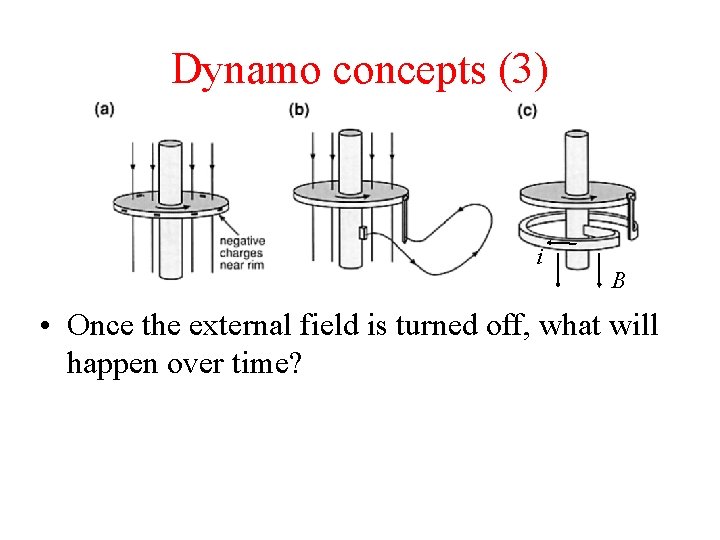 Dynamo concepts (3)

(a)

negative charges near rim

(b)

(c)

$i$

$B$

• Once the external field is turned off, what will happen over time?